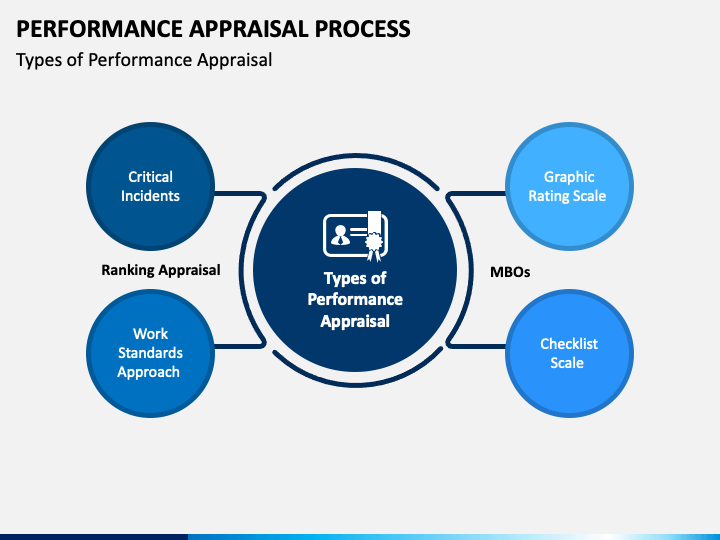 PERFORMANCE APPRAISAL PROCESS
Types of Performance Appraisal

Critical Incidents

Ranking Appraisal

Work Standards Approach

Types of Performance Appraisal

Graphic Rating Scale

MBOs

Checklist Scale